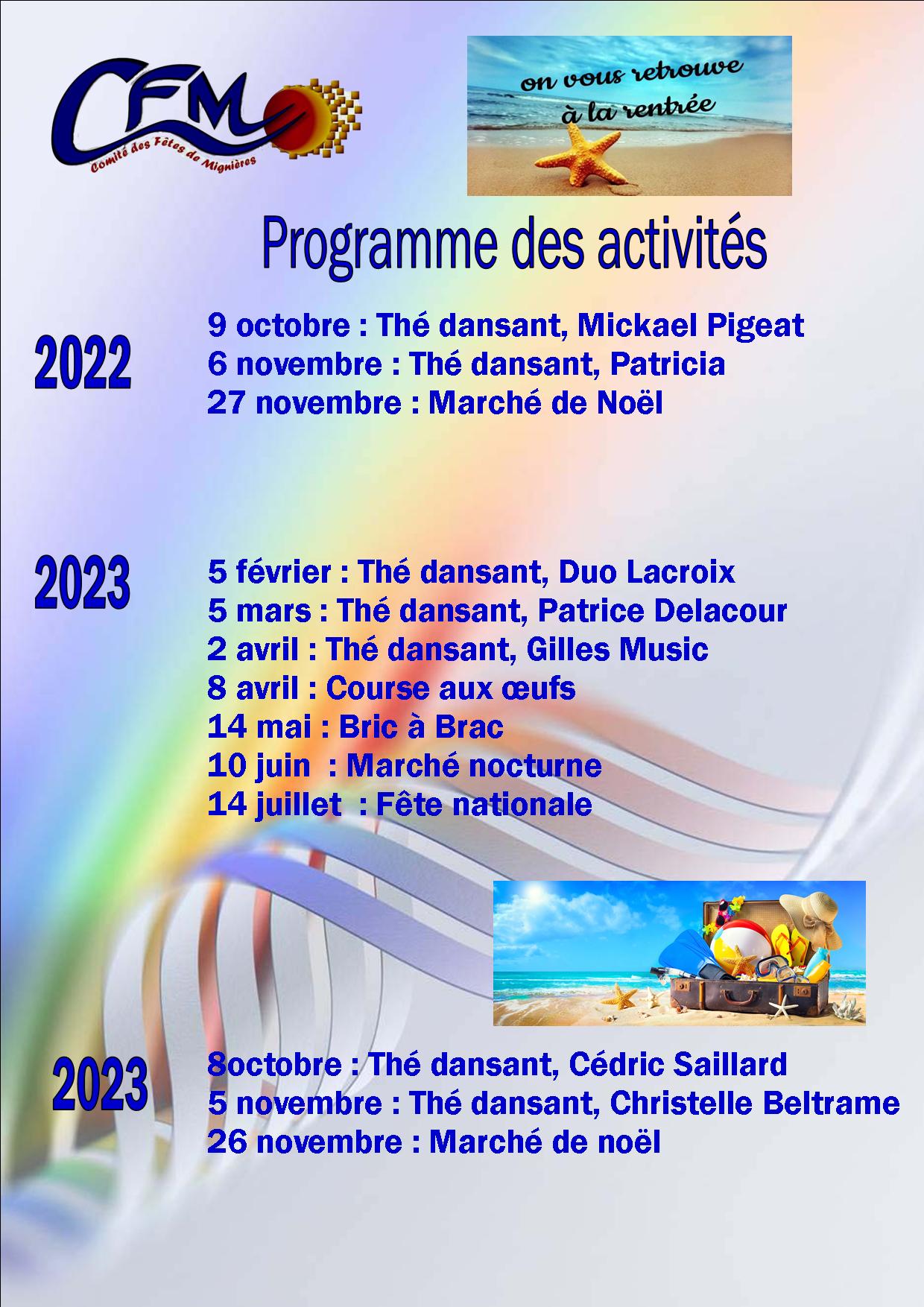 CFM
Comité des Fêtes de Mignières

on vous retrouve à la rentrée

Programme des activités

2022

9 octobre : Thé dansant, Mickael Pigeat
6 novembre : Thé dansant, Patricia
27 novembre : Marché de Noël

2023

5 février : Thé dansant, Duo Lacroix
5 mars : Thé dansant, Patrice Delacour
2 avril : Thé dansant, Gilles Music
8 avril : Course aux œufs
14 mai : Bric à Brac
10 juin : Marché nocturne
14 juillet : Fête nationale

2023

8octobre : Thé dansant, Cédric Saillard
5 novembre : Thé dansant, Christelle Beltrame
26 novembre : Marché de noël